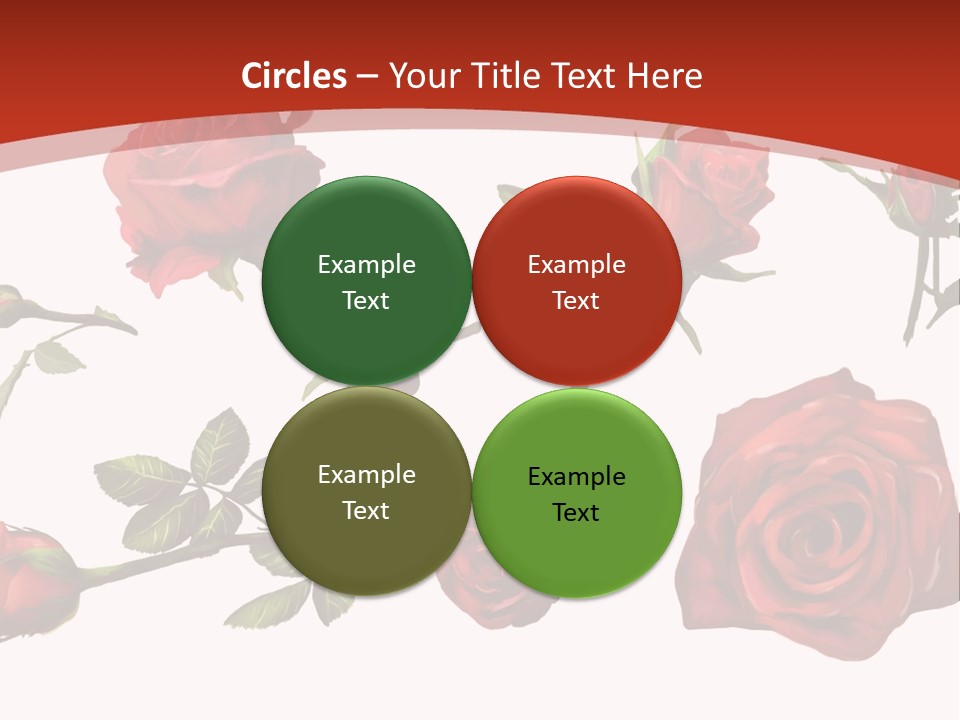 Circles – Your Title Text Here

Example Text

Example Text

Example Text

Example Text